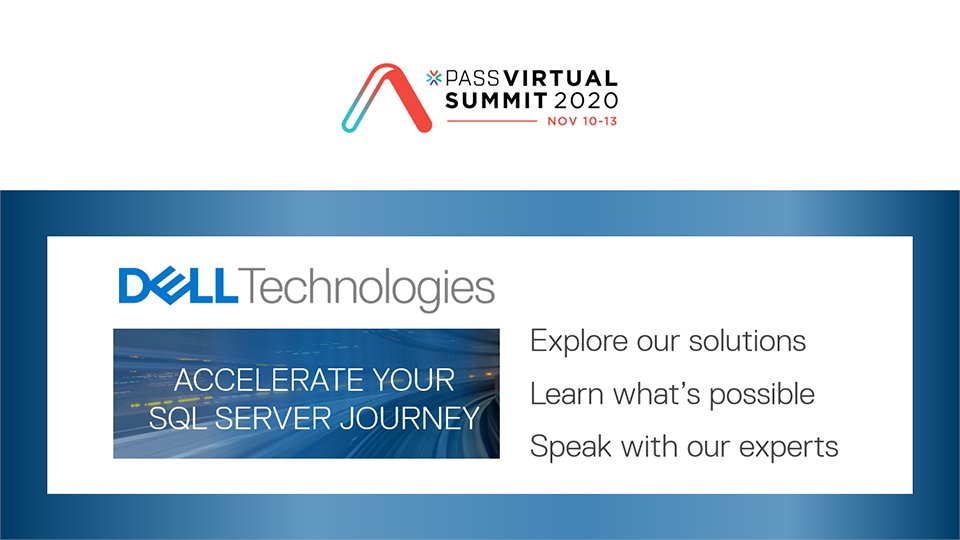 PASS VIRTUAL SUMMIT 2020
NOV 10-13

DELL Technologies

ACCELERATE YOUR SQL SERVER JOURNEY

Explore our solutions
Learn what's possible
Speak with our experts